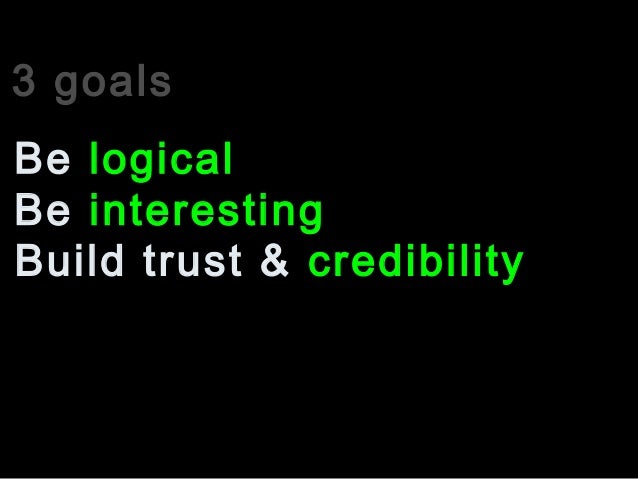 3 goals

Be logical
Be interesting
Build trust & credibility